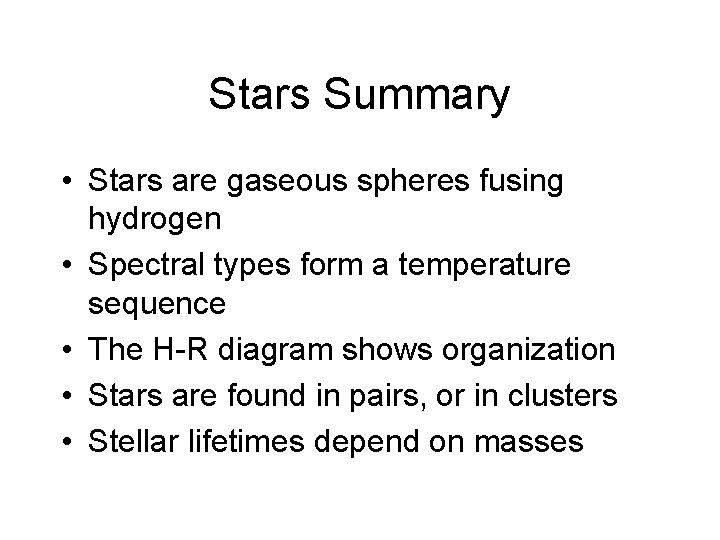 Stars Summary

• Stars are gaseous spheres fusing hydrogen
• Spectral types form a temperature sequence
• The H-R diagram shows organization
• Stars are found in pairs, or in clusters
• Stellar lifetimes depend on masses